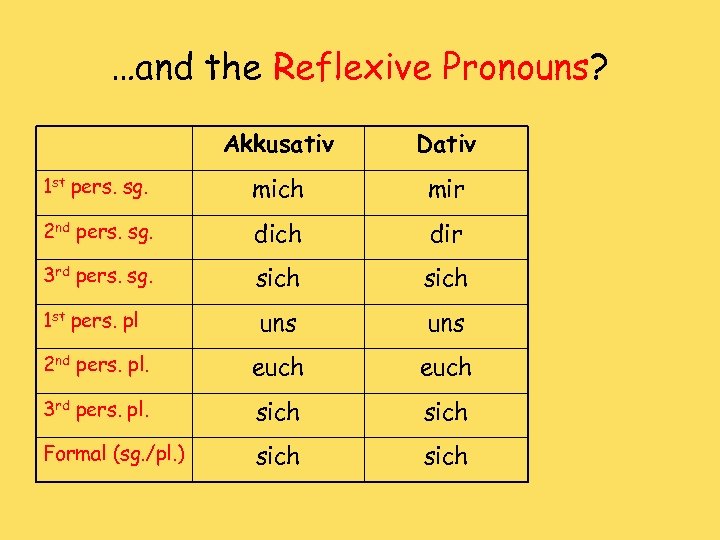 …and the Reflexive Pronouns?

| | Akkusativ | Dativ |
|---|---|---|
| 1st pers. sg. | mich | mir |
| 2nd pers. sg. | dich | dir |
| 3rd pers. sg. | sich | sich |
| 1st pers. pl | uns | uns |
| 2nd pers. pl. | euch | euch |
| 3rd pers. pl. | sich | sich |
| Formal (sg./pl.) | sich | sich |